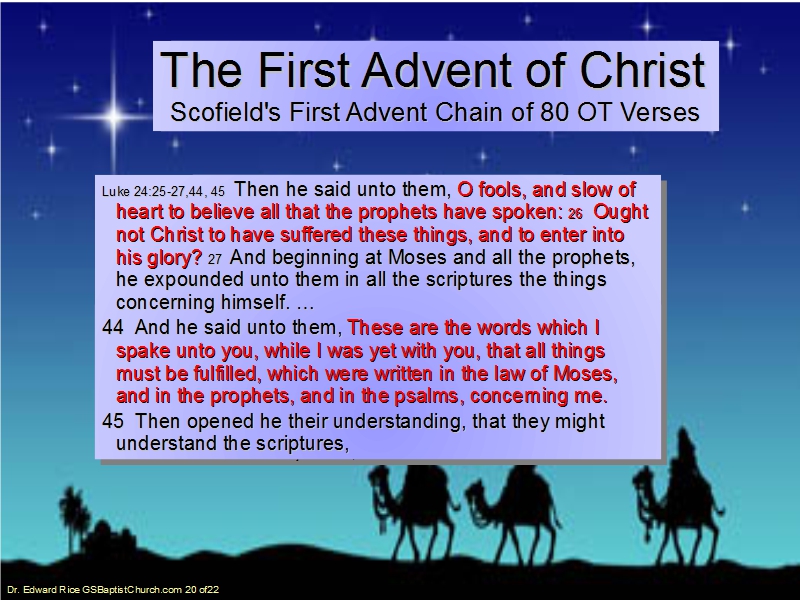 The First Advent of Christ
Scofield's First Advent Chain of 80 OT Verses

Luke 24:25-27,44, 45 Then he said unto them, O fools, and slow of heart to believe all that the prophets have spoken: 26 Ought not Christ to have suffered these things, and to enter into his glory? 27 And beginning at Moses and all the prophets, he expounded unto them in all the scriptures the things concerning himself. …

44 And he said unto them, These are the words which I spake unto you, while I was yet with you, that all things must be fulfilled, which were written in the law of Moses, and in the prophets, and in the psalms, concerning me.

45 Then opened he their understanding, that they might understand the scriptures,

Dr. Edward Rice GSBaptistChurch.com 20 of22